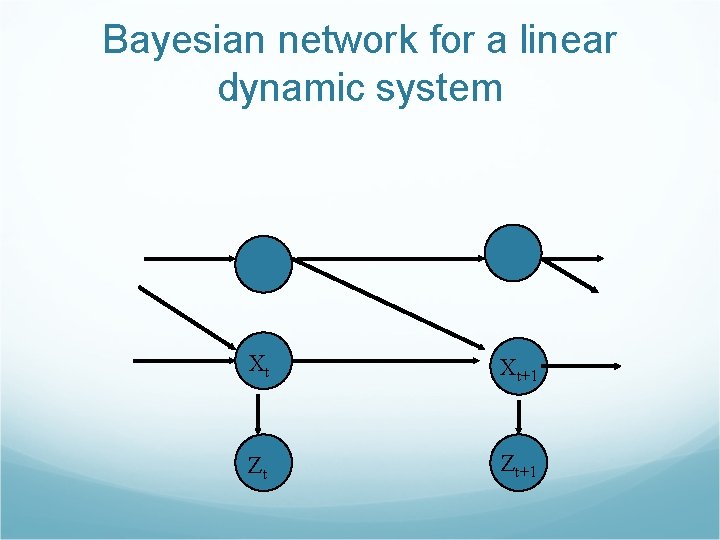 Bayesian network for a linear dynamic system

$X_t$

$X_{t+1}$

$Z_t$

$Z_{t+1}$